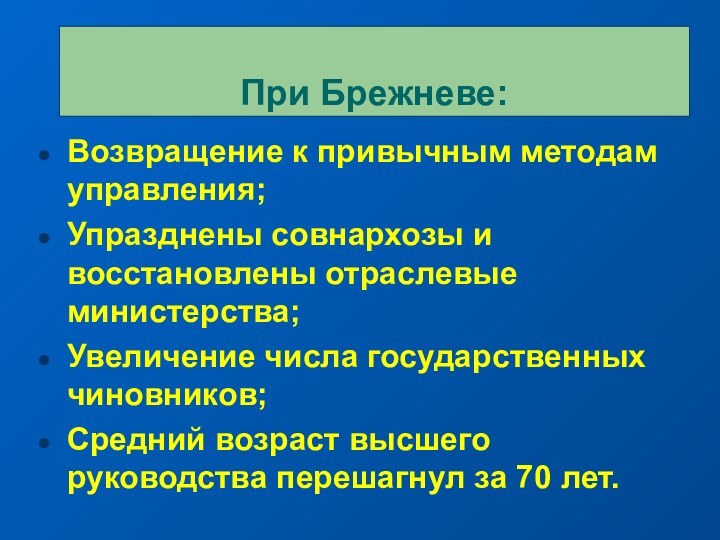 При Брежневе:

- Возвращение к привычным методам управления;
- Упразднены совнархозы и восстановлены отраслевые министерства;
- Увеличение числа государственных чиновников;
- Средний возраст высшего руководства перешагнул за 70 лет.